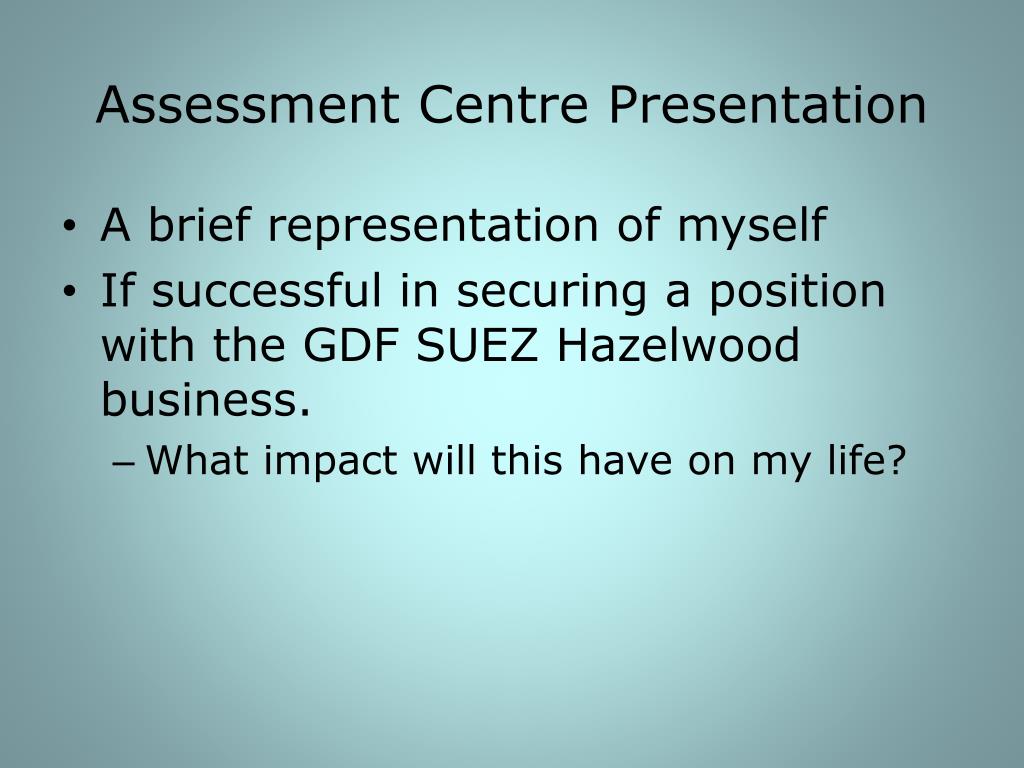 Assessment Centre Presentation

• A brief representation of myself
• If successful in securing a position with the GDF SUEZ Hazelwood business.
  – What impact will this have on my life?